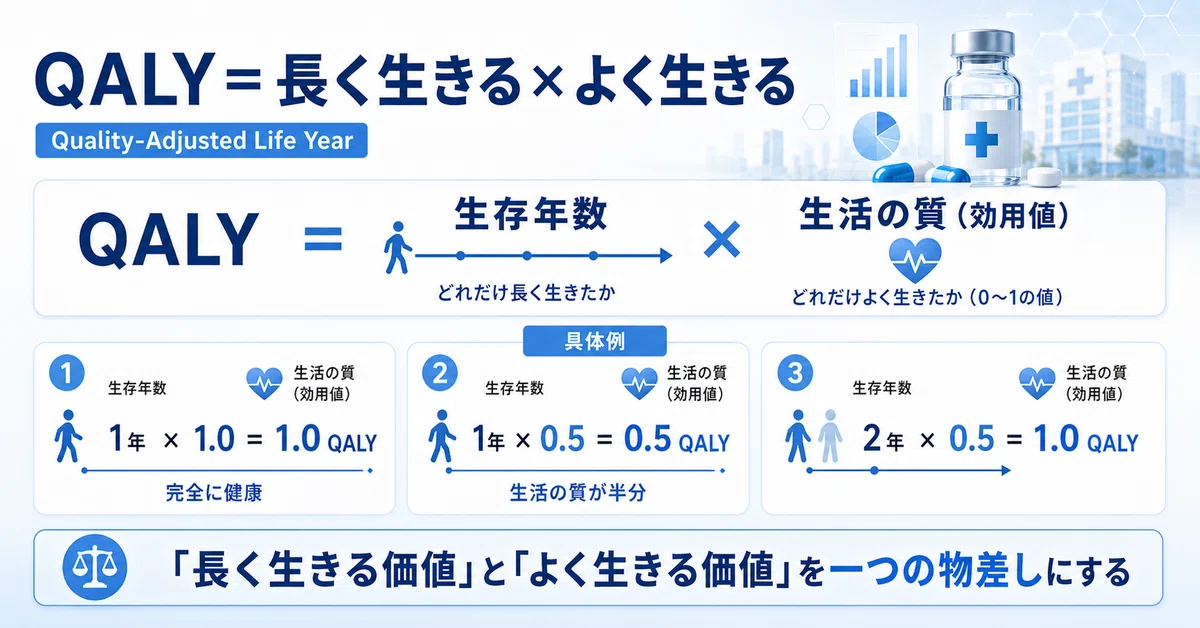 QALY = 長く生きる × よく生きる

Quality-Adjusted Life Year

QALY = 生存年数 × 生活の質（効用値）

どれだけ長く生きたか

どれだけよく生きたか（0〜1の値）

具体例

1
生存年数
生活の質（効用値）
1年 × 1.0 = 1.0 QALY
完全に健康

2
生存年数
生活の質（効用値）
1年 × 0.5 = 0.5 QALY
生活の質が半分

3
生存年数
生活の質（効用値）
2年 × 0.5 = 1.0 QALY

「長く生きる価値」と「よく生きる価値」を一つの物差しにする